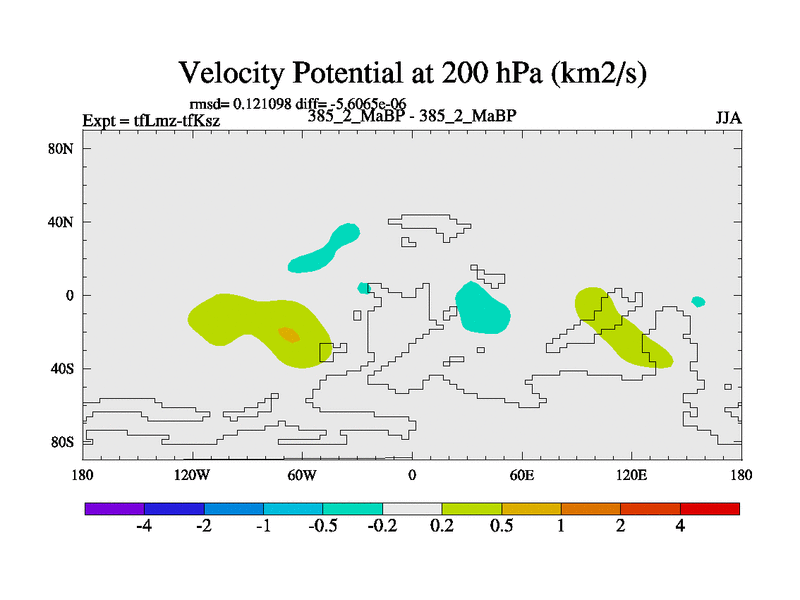 Velocity Potential at 200 hPa (km2/s)

rmsd= 0.121098 diff= -5.6065e-06
Expt = tfLmz-tfKsz
385_2_MaBP - 385_2_MaBP
JJA

80N
40N
0
40S
80S

180
120W
60W
0
60E
120E
180

-4
-2
-1
-0.5
-0.2
0.2
0.5
1
2
4